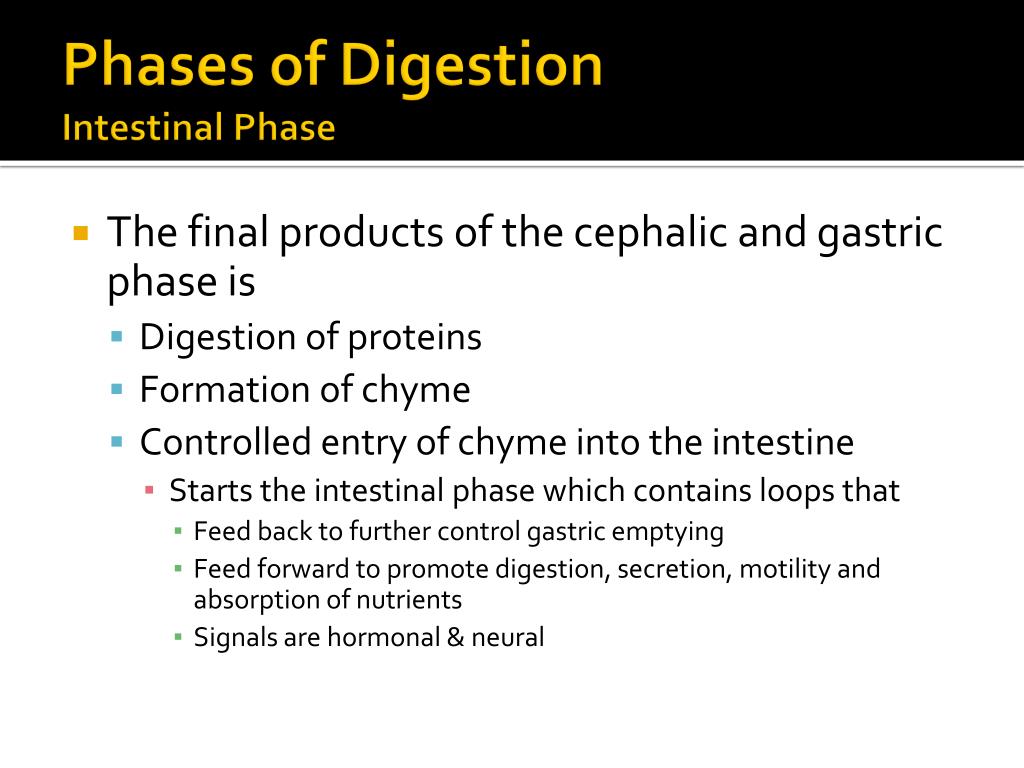 Phases of Digestion
Intestinal Phase

The final products of the cephalic and gastric phase is

Digestion of proteins

Formation of chyme

Controlled entry of chyme into the intestine

Starts the intestinal phase which contains loops that

Feed back to further control gastric emptying

Feed forward to promote digestion, secretion, motility and absorption of nutrients

Signals are hormonal & neural